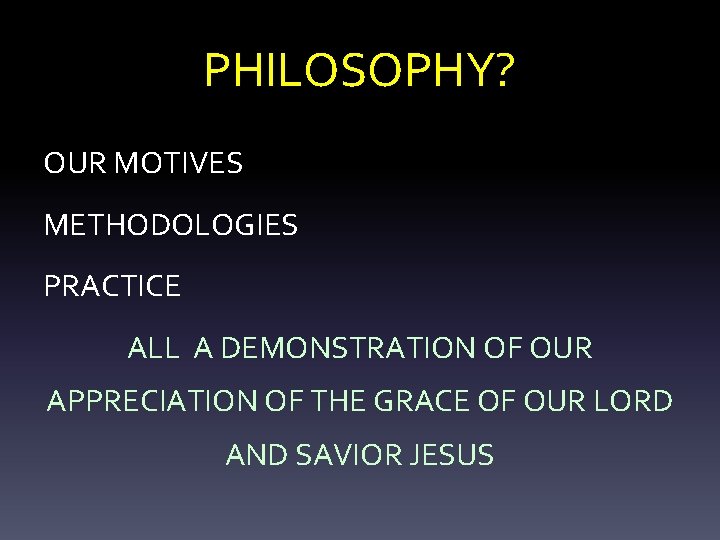 PHILOSOPHY?

OUR MOTIVES

METHODOLOGIES

PRACTICE

ALL A DEMONSTRATION OF OUR APPRECIATION OF THE GRACE OF OUR LORD AND SAVIOR JESUS